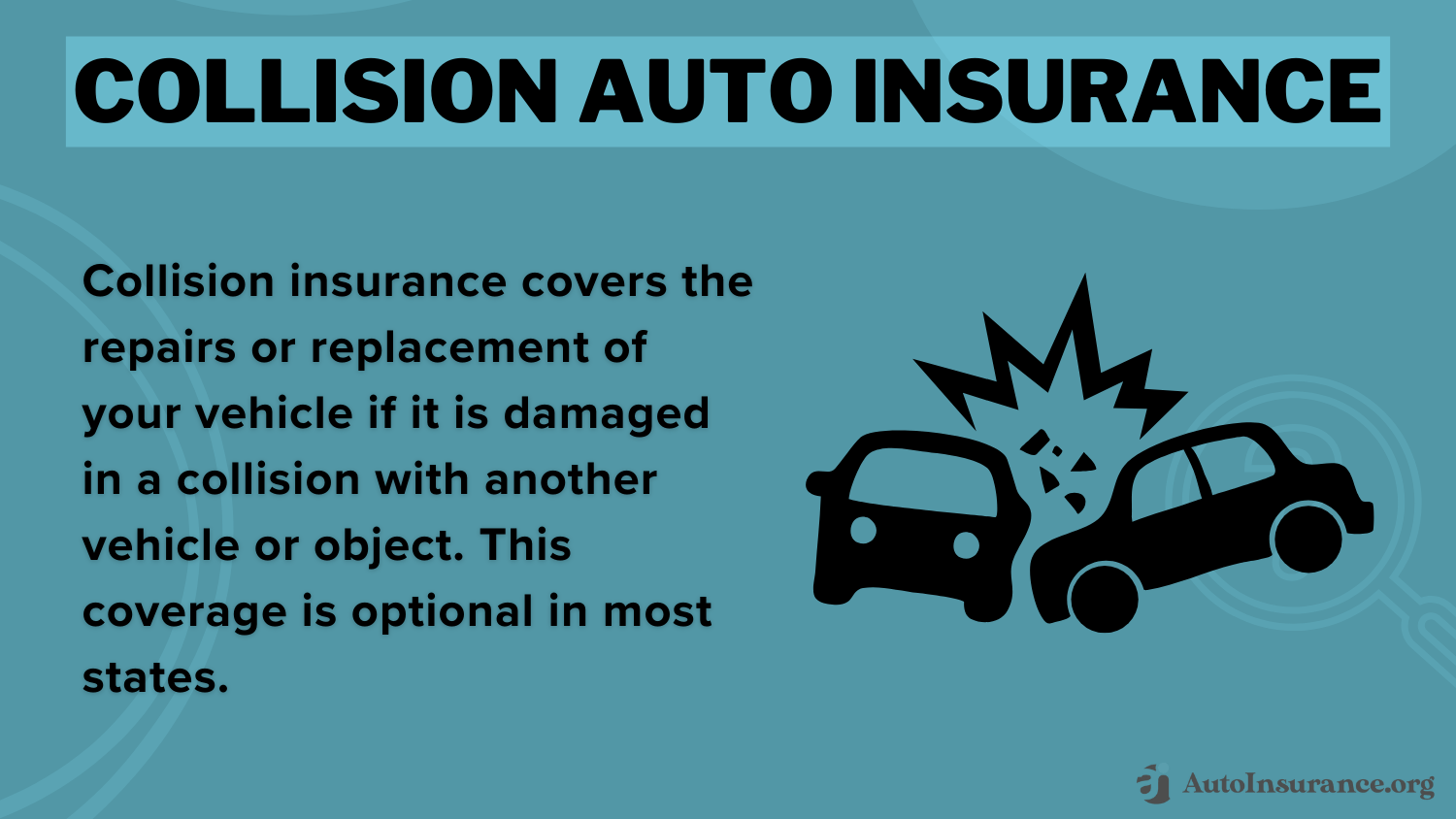 COLLISION AUTO INSURANCE

Collision insurance covers the repairs or replacement of your vehicle if it is damaged in a collision with another vehicle or object. This coverage is optional in most states.

AutoInsurance.org